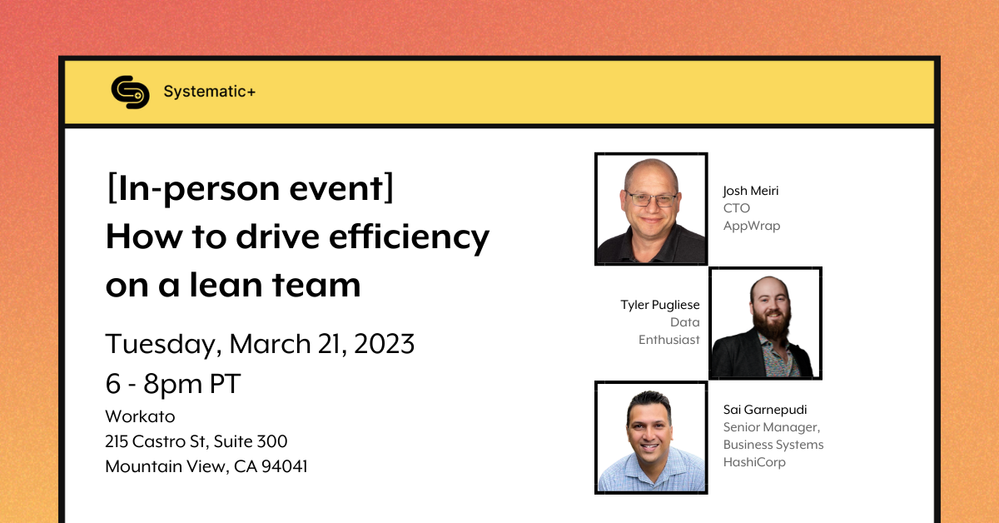 Systematic+

[In-person event]
How to drive efficiency on a lean team

Tuesday, March 21, 2023
6 - 8pm PT

Workato
215 Castro St, Suite 300
Mountain View, CA 94041

Josh Meiri
CTO
AppWrap

Tyler Pugliese
Data
Enthusiast

Sai Garnepudi
Senior Manager,
Business Systems
HashiCorp